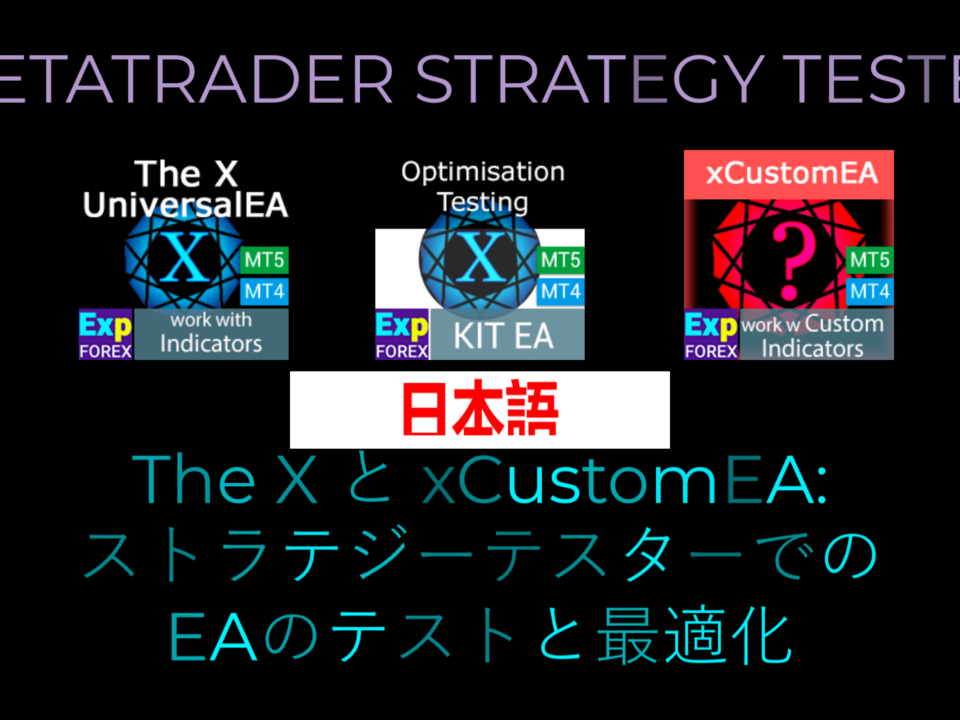 ETATRADER STRATEGY TESTE

The X UniversalEA

X

MT5

MT4

Exp FOREX

work with Indicators

Optimisation Testing

X

MT5

MT4

Exp FOREX

KIT EA

xCustomEA

?

MT5

MT4

Exp FOREX

work w Custom Indicators

日本語

The X と xCustomEA: ストラテジーテスターでの EAのテストと最適化